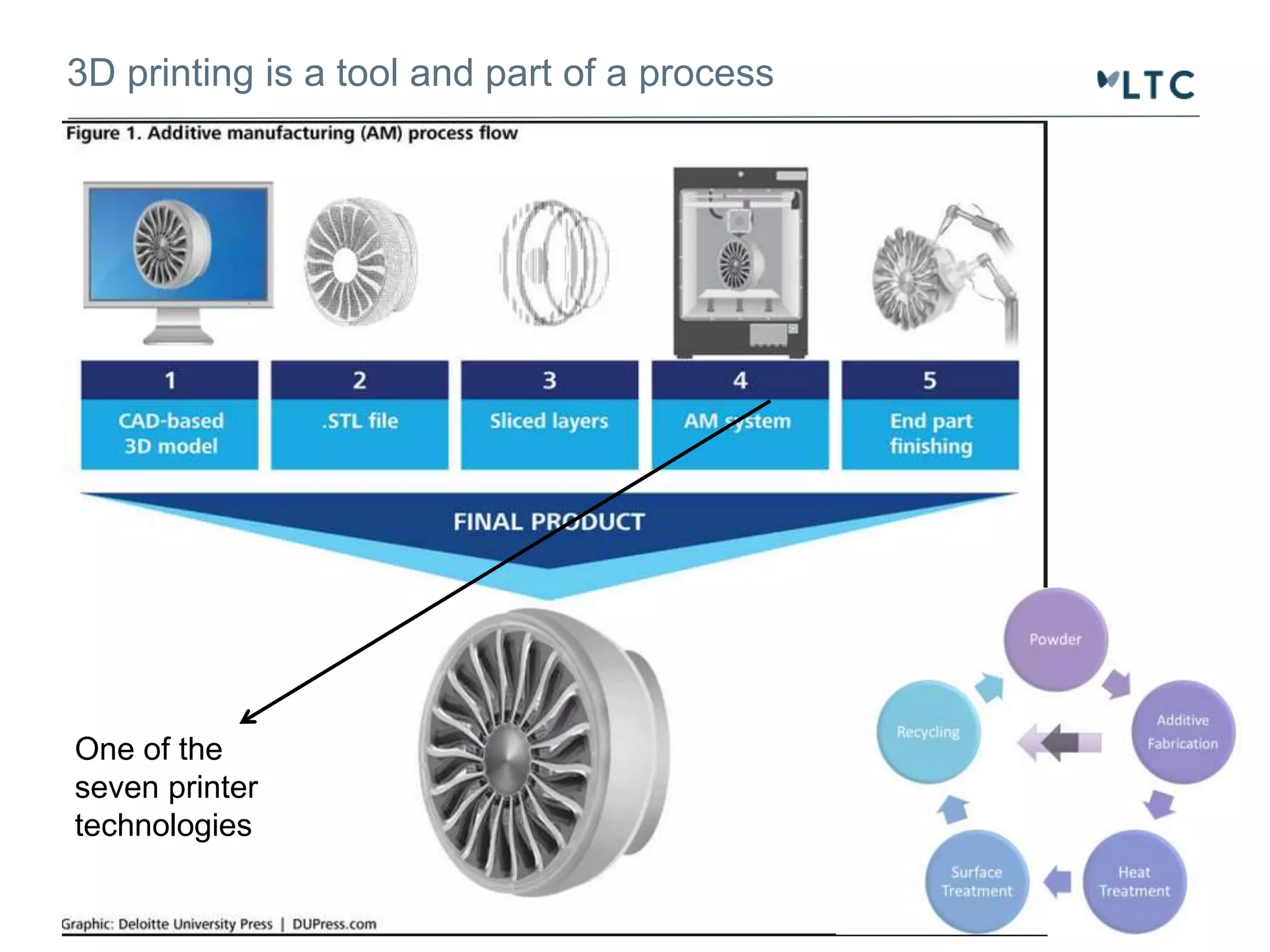 3D printing is a tool and part of a process

LTC

Figure 1. Additive manufacturing (AM) process flow

1
CAD-based 3D model

2
.STL file

3
Sliced layers

4
AM system

5
End part finishing

FINAL PRODUCT

One of the seven printer technologies

Powder

Additive Fabrication

Heat Treatment

Surface Treatment

Recycling

Graphic: Deloitte University Press | DUPress.com